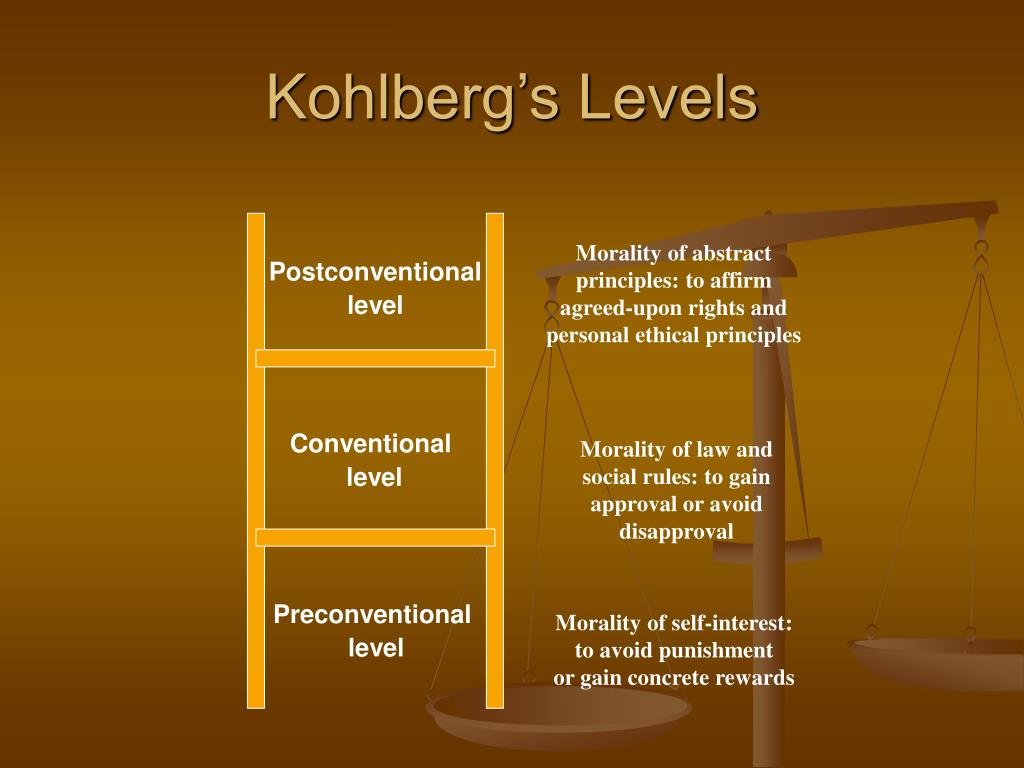 Kohlberg's Levels

Postconventional level

Morality of abstract principles: to affirm agreed-upon rights and personal ethical principles

Conventional level

Morality of law and social rules: to gain approval or avoid disapproval

Preconventional level

Morality of self-interest: to avoid punishment or gain concrete rewards